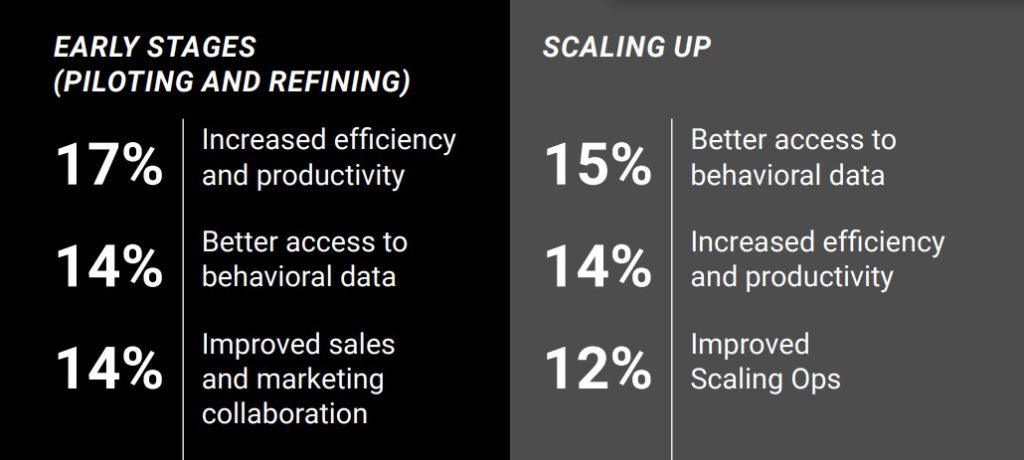 EARLY STAGES (PILOTING AND REFINING)

17% Increased efficiency and productivity

14% Better access to behavioral data

14% Improved sales and marketing collaboration

SCALING UP

15% Better access to behavioral data

14% Increased efficiency and productivity

12% Improved Scaling Ops